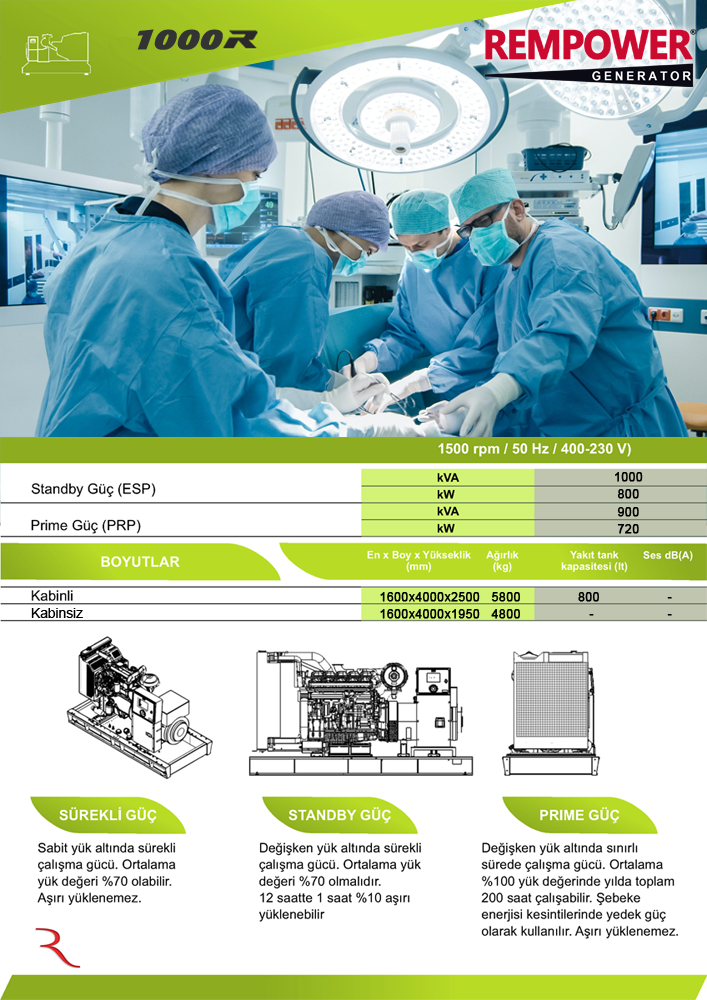 1000R

REMPOWER®
GENERATOR

1500 rpm / 50 Hz / 400-230 V)

| | | |
|---|---|---|
| Standby Güç (ESP) | kVA | 1000 |
| | kW | 800 |
| Prime Güç (PRP) | kVA | 900 |
| | kW | 720 |

| BOYUTLAR | En x Boy x Yükseklik (mm) | Ağırlık (kg) | Yakıt tank kapasitesi (lt) | Ses dB(A) |
|---|---|---|---|---|
| Kabinli | 1600x4000x2500 | 5800 | 800 | - |
| Kabinsiz | 1600x4000x1950 | 4800 | - | - |

SÜREKLİ GÜÇ

Sabit yük altında sürekli çalışma gücü. Ortalama yük değeri %70 olabilir. Aşırı yüklenemez.

STANDBY GÜÇ

Değişken yük altında sürekli çalışma gücü. Ortalama yük değeri %70 olmalıdır. 12 saatte 1 saat %10 aşırı yüklenebilir

PRIME GÜÇ

Değişken yük altında sınırlı sürede çalışma gücü. Ortalama %100 yük değerinde yılda toplam 200 saat çalışabilir. Şebeke enerjisi kesintilerinde yedek güç olarak kullanılır. Aşırı yüklenemez.